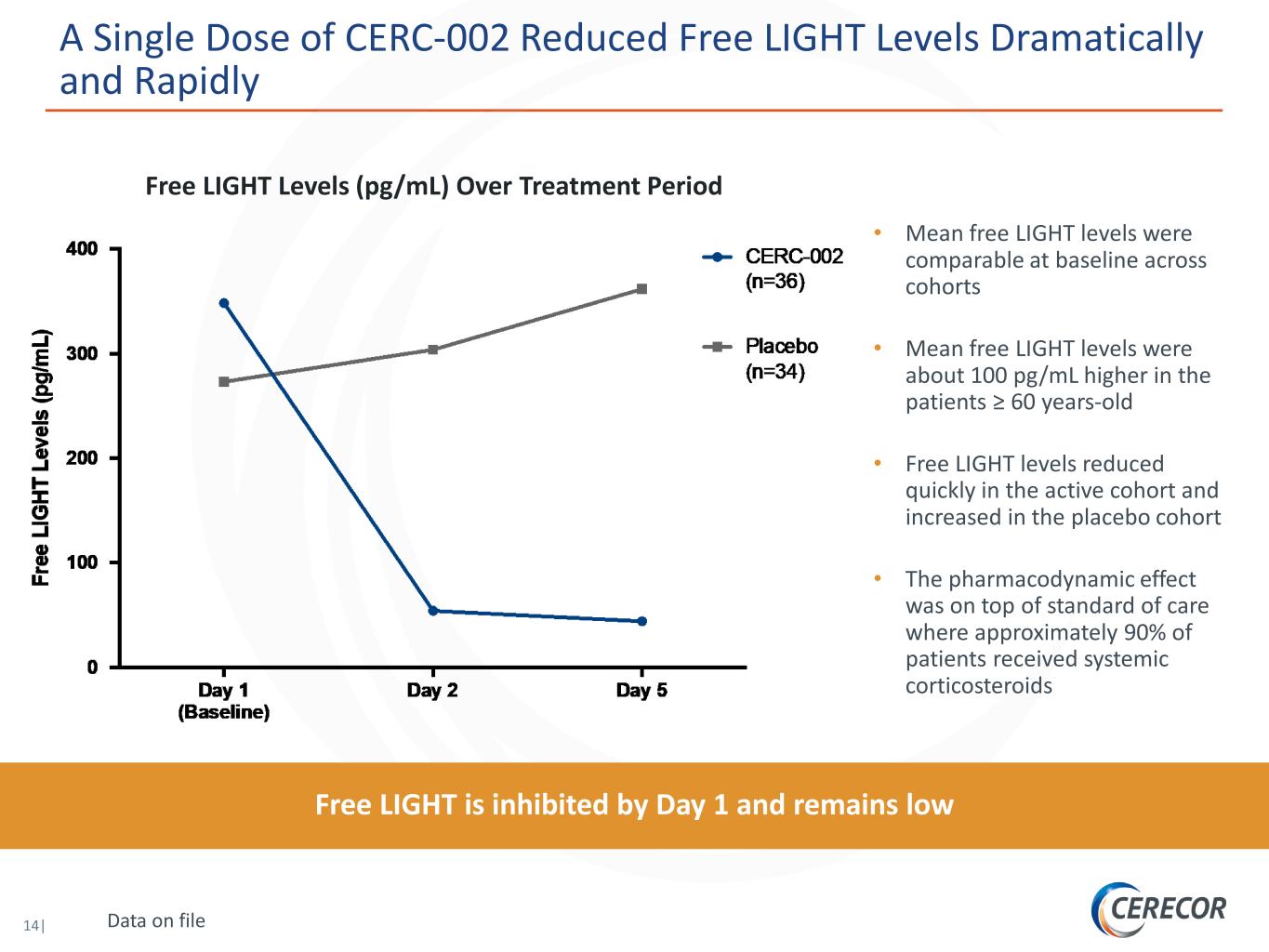 A Single Dose of CERC-002 Reduced Free LIGHT Levels Dramatically and Rapidly

Free LIGHT Levels (pg/mL) Over Treatment Period

Free LIGHT Levels (pg/mL)

400
300
200
100
0

Day 1 (Baseline)
Day 2
Day 5

CERC-002 (n=36)
Placebo (n=34)

• Mean free LIGHT levels were comparable at baseline across cohorts

• Mean free LIGHT levels were about 100 pg/mL higher in the patients ≥ 60 years-old

• Free LIGHT levels reduced quickly in the active cohort and increased in the placebo cohort

• The pharmacodynamic effect was on top of standard of care where approximately 90% of patients received systemic corticosteroids

Free LIGHT is inhibited by Day 1 and remains low

14|

Data on file

CERECOR